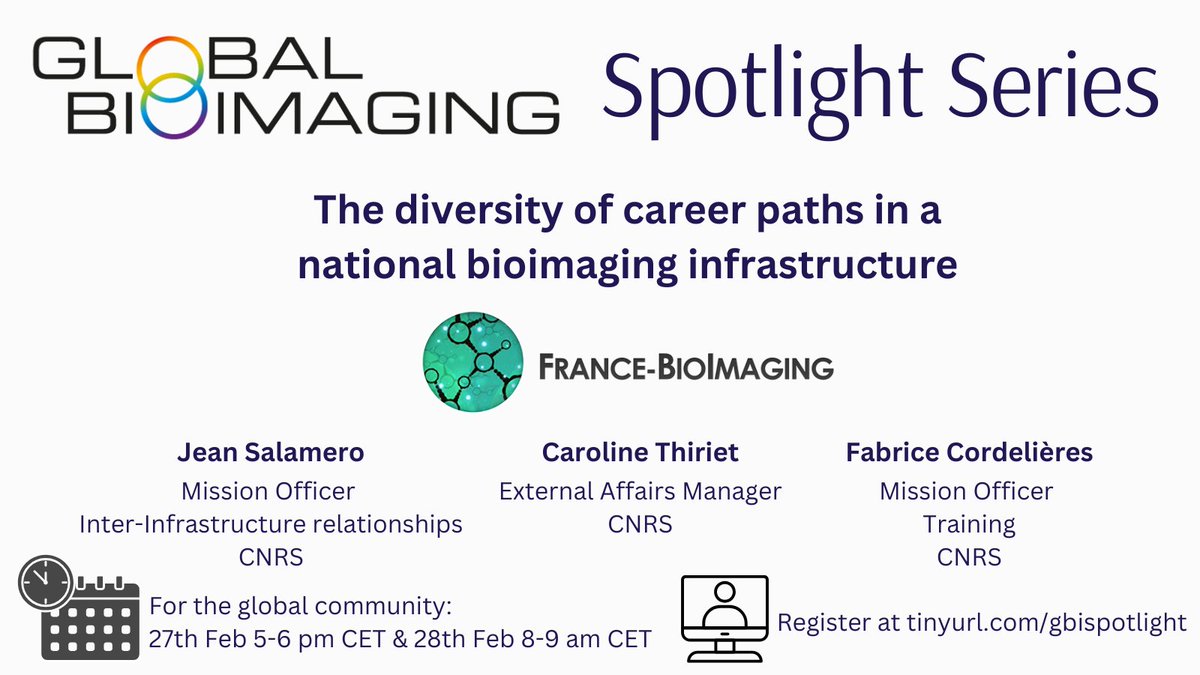 GLOBAL BIOIMAGING

Spotlight Series

The diversity of career paths in a national bioimaging infrastructure

FRANCE-BIOIMAGING

Jean Salamero
Mission Officer
Inter-Infrastructure relationships
CNRS

Caroline Thiriet
External Affairs Manager
CNRS

Fabrice Cordelières
Mission Officer
Training
CNRS

For the global community:
27th Feb 5-6 pm CET & 28th Feb 8-9 am CET

Register at tinyurl.com/gbispotlight